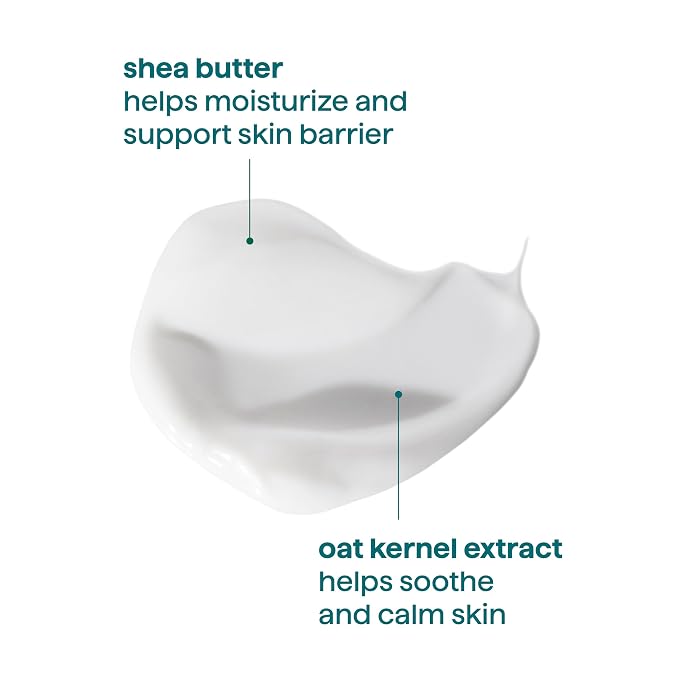 shea butter
helps moisturize and support skin barrier

oat kernel extract
helps soothe and calm skin